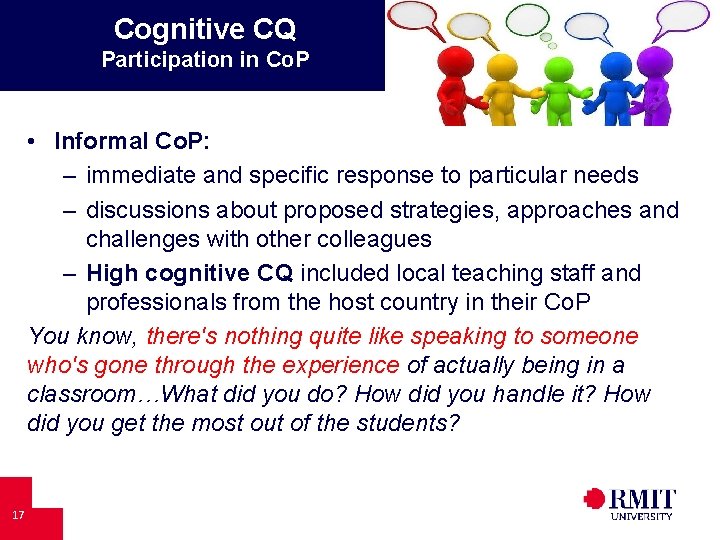 Cognitive CQ
Participation in CoP

• Informal CoP:
– immediate and specific response to particular needs
– discussions about proposed strategies, approaches and challenges with other colleagues
– High cognitive CQ included local teaching staff and professionals from the host country in their CoP

You know, there's nothing quite like speaking to someone who's gone through the experience of actually being in a classroom…What did you do? How did you handle it? How did you get the most out of the students?

17

RMIT UNIVERSITY